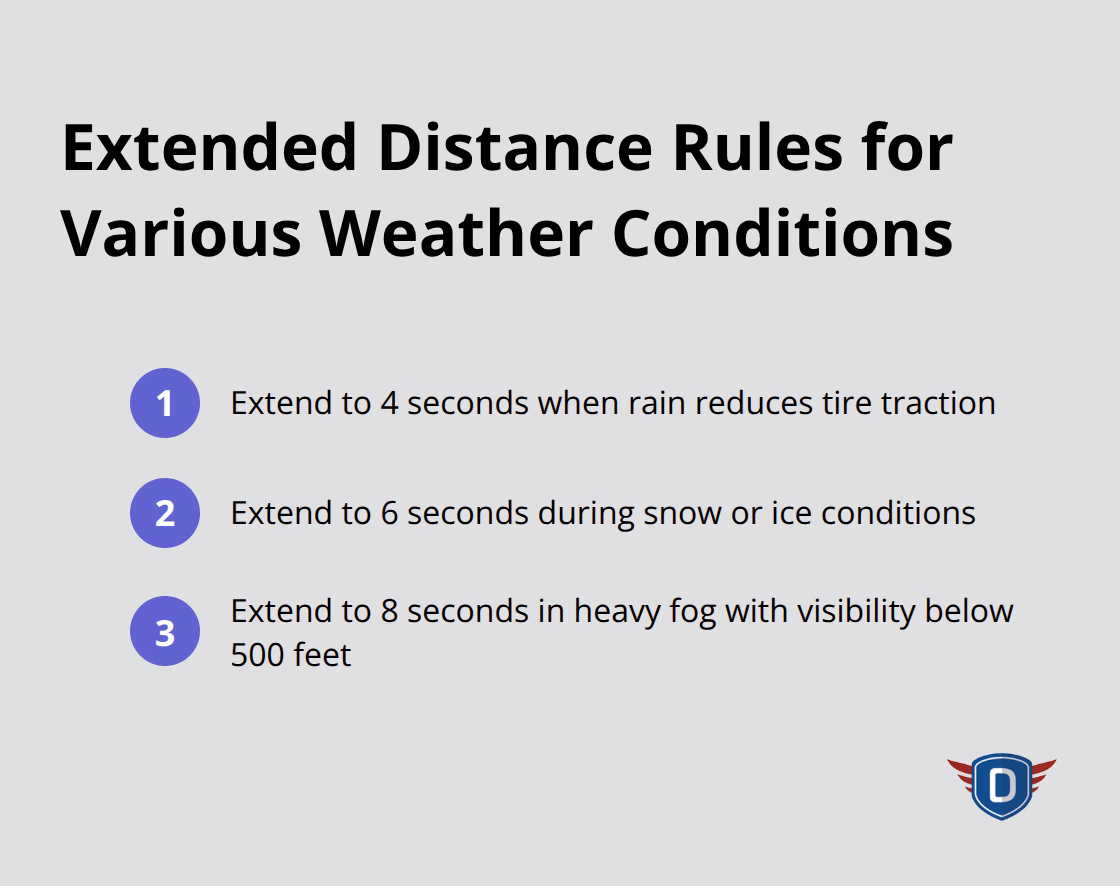 Extended Distance Rules for Various Weather Conditions

1 Extend to 4 seconds when rain reduces tire traction

2 Extend to 6 seconds during snow or ice conditions

3 Extend to 8 seconds in heavy fog with visibility below 500 feet

D